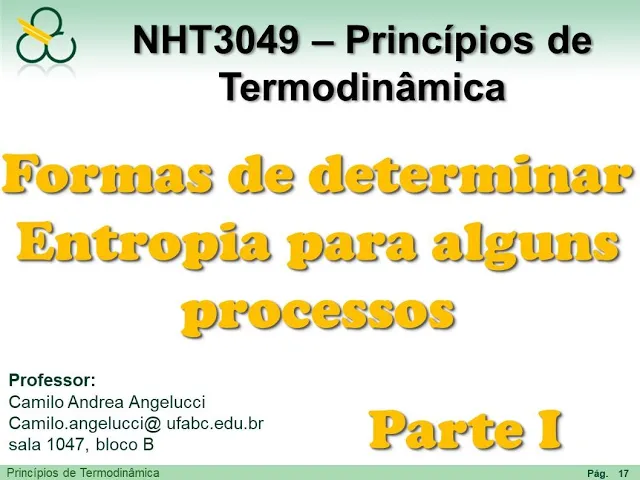 NHT3049 – Princípios de Termodinâmica

Formas de determinar Entropia para alguns processos

Professor:
Camilo Andrea Angelucci
Camilo.angelucci@ ufabc.edu.br
sala 1047, bloco B

Parte I

Princípios de Termodinâmica

Pág. 17